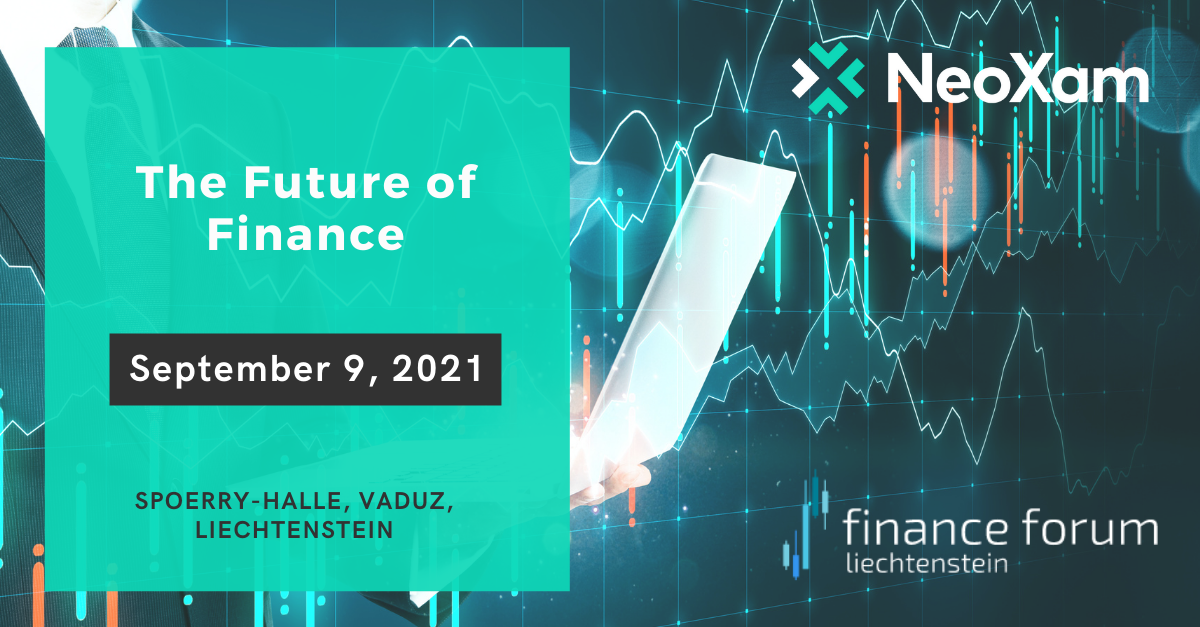 The Future of Finance

September 9, 2021

SPOERRY-HALLE, VADUZ, LIECHTENSTEIN

NeoXam

finance forum
liechtenstein